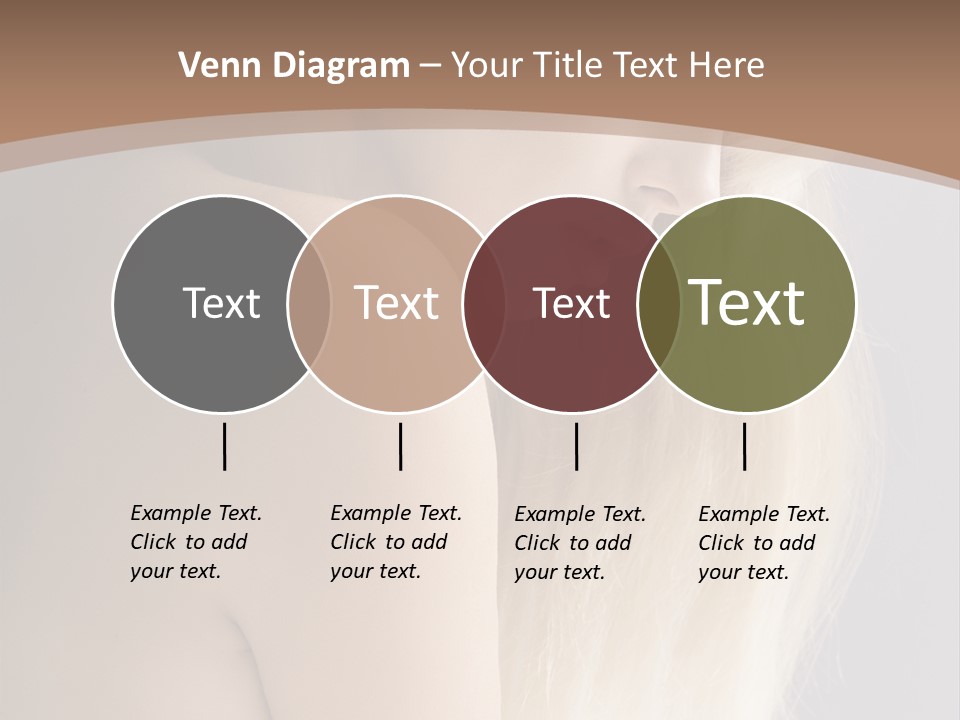 Venn Diagram – Your Title Text Here

Text

Text

Text

Text

Example Text. Click to add your text.

Example Text. Click to add your text.

Example Text. Click to add your text.

Example Text. Click to add your text.